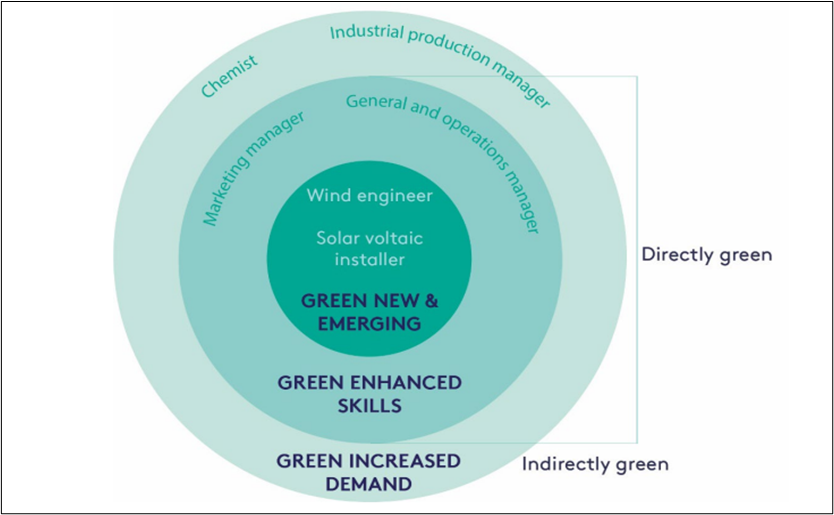 Chemist

Industrial production manager

Marketing manager

General and operations manager

Wind engineer

Solar voltaic installer

GREEN NEW & EMERGING

GREEN ENHANCED SKILLS

GREEN INCREASED DEMAND

Directly green

Indirectly green